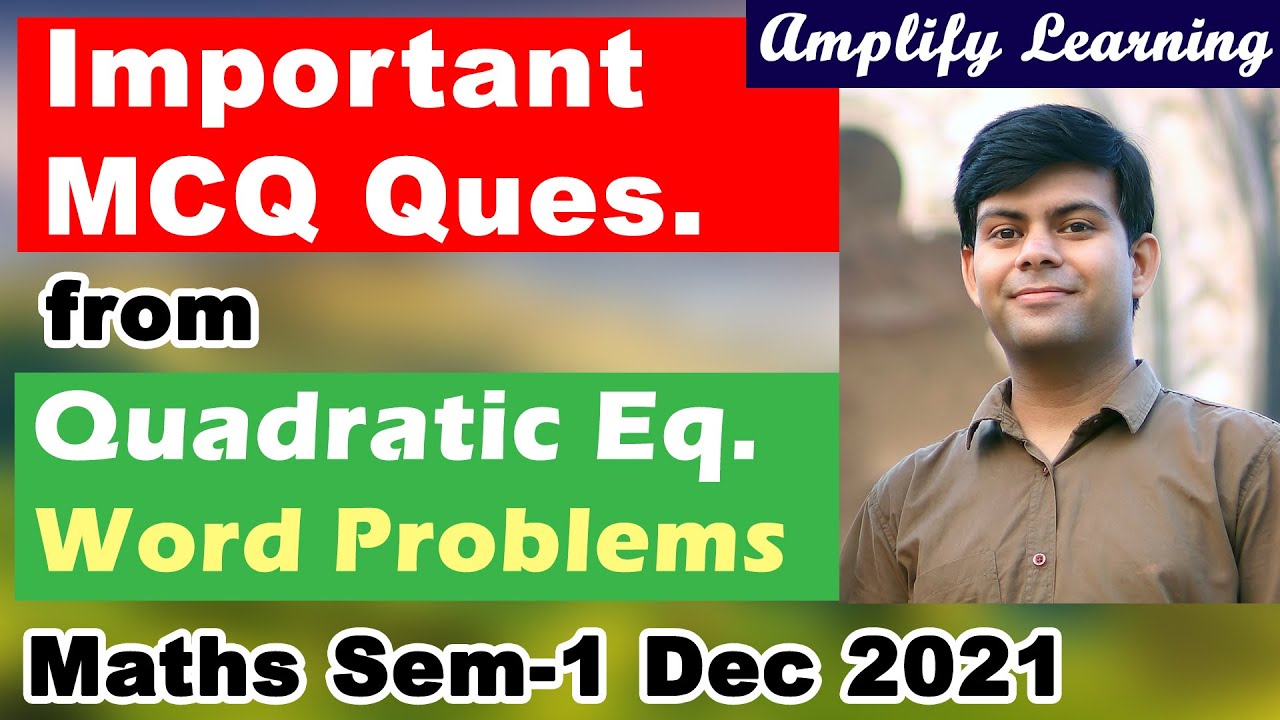 Amplify Learning

Important MCQ Ques.

from

Quadratic Eq.
Word Problems

Maths Sem-1 Dec 2021